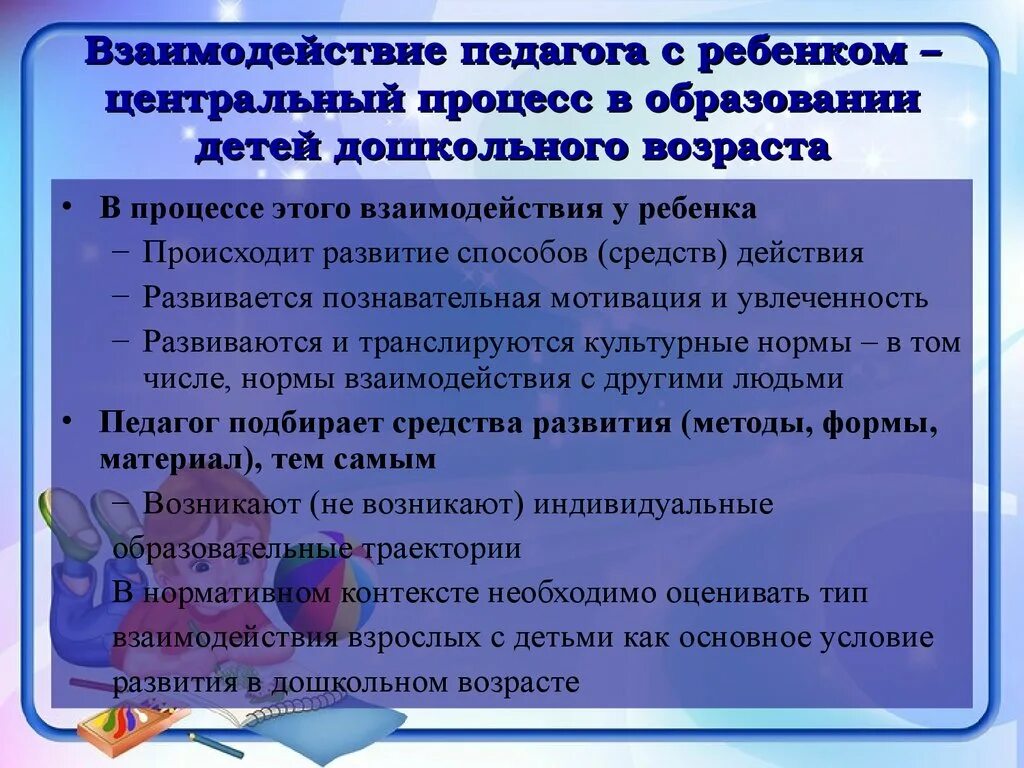 Взаимодействие педагога с ребенком – центральный процесс в образовании детей дошкольного возраста

• В процессе этого взаимодействия у ребенка
– Происходит развитие способов (средств) действия
– Развивается познавательная мотивация и увлеченность
– Развиваются и транслируются культурные нормы – в том числе, нормы взаимодействия с другими людьми
• Педагог подбирает средства развития (методы, формы, материал), тем самым
– Возникают (не возникают) индивидуальные образовательные траектории
В нормативном контексте необходимо оценивать тип взаимодействия взрослых с детьми как основное условие развития в дошкольном возрасте